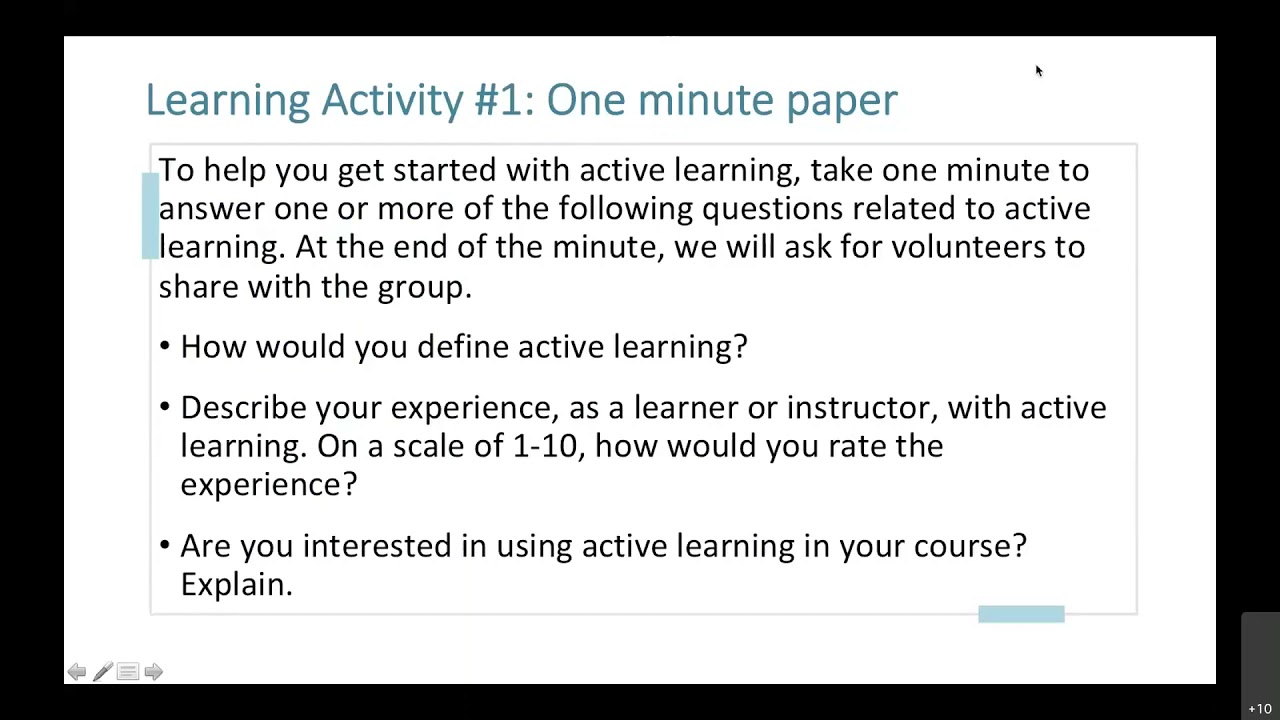 Learning Activity #1: One minute paper

To help you get started with active learning, take one minute to answer one or more of the following questions related to active learning. At the end of the minute, we will ask for volunteers to share with the group.

• How would you define active learning?

• Describe your experience, as a learner or instructor, with active learning. On a scale of 1-10, how would you rate the experience?

• Are you interested in using active learning in your course? Explain.

+10